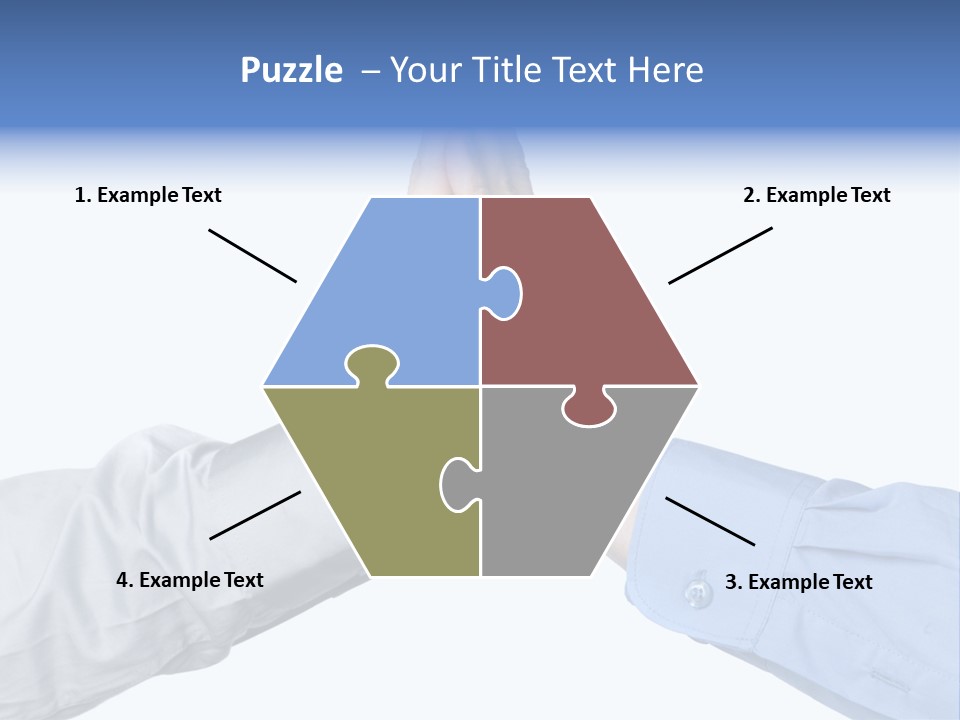 Puzzle – Your Title Text Here

1. Example Text

2. Example Text

4. Example Text

3. Example Text